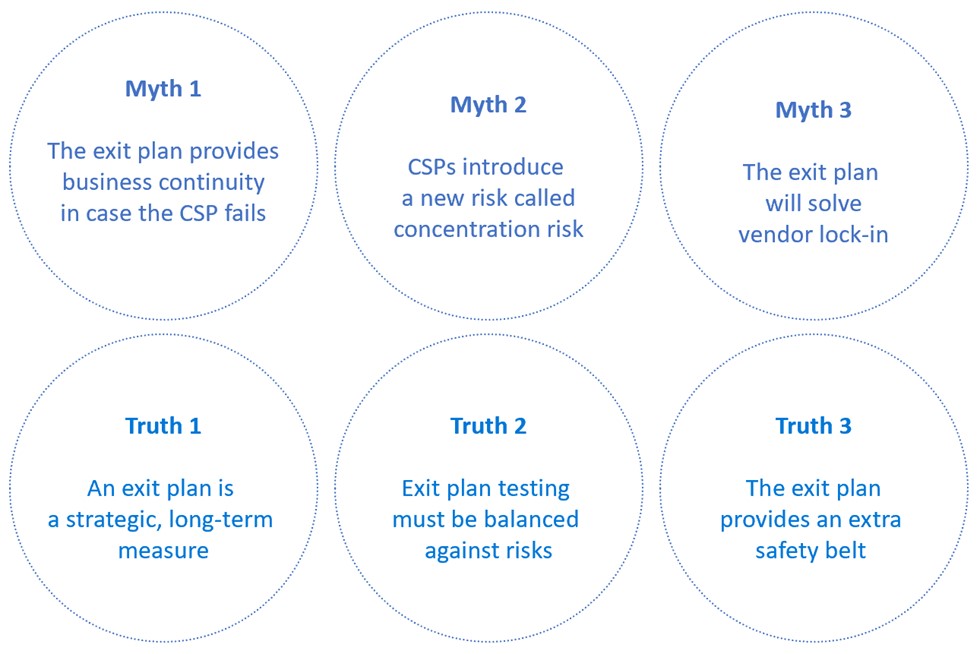 Myth 1

The exit plan provides business continuity in case the CSP fails

Myth 2

CSPs introduce a new risk called concentration risk

Myth 3

The exit plan will solve vendor lock-in

Truth 1

An exit plan is a strategic, long-term measure

Truth 2

Exit plan testing must be balanced against risks

Truth 3

The exit plan provides an extra safety belt